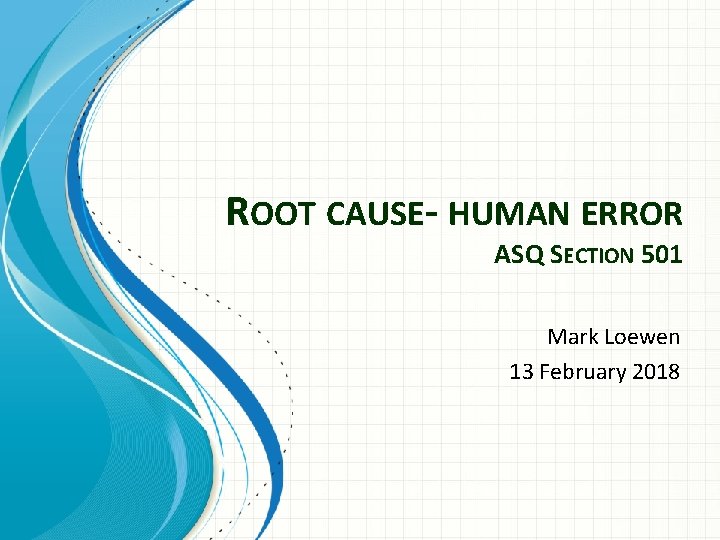 ROOT CAUSE- HUMAN ERROR
ASQ SECTION 501

Mark Loewen
13 February 2018